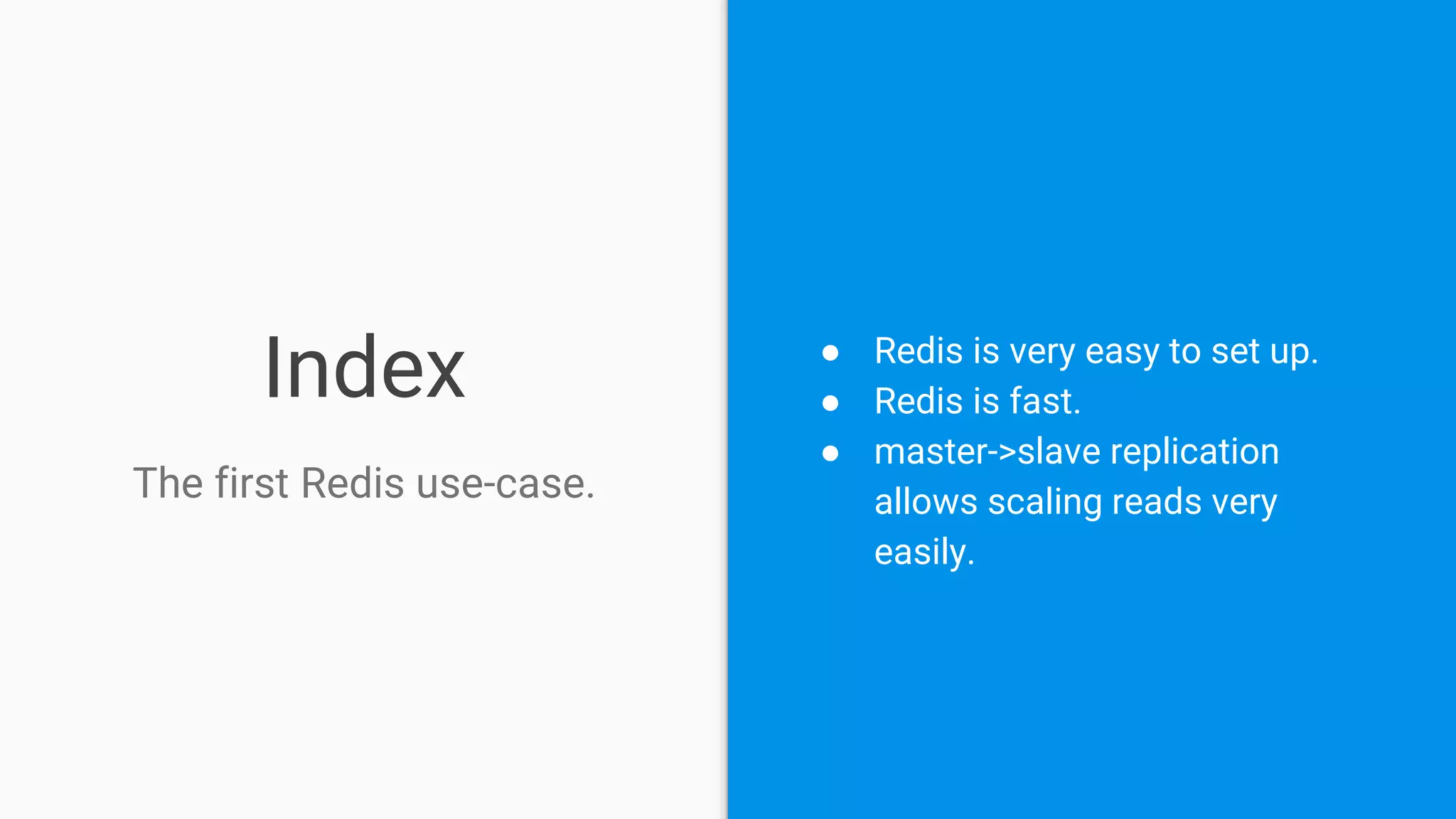 Index

The first Redis use-case.

- Redis is very easy to set up.
- Redis is fast.
- master->slave replication allows scaling reads very easily.